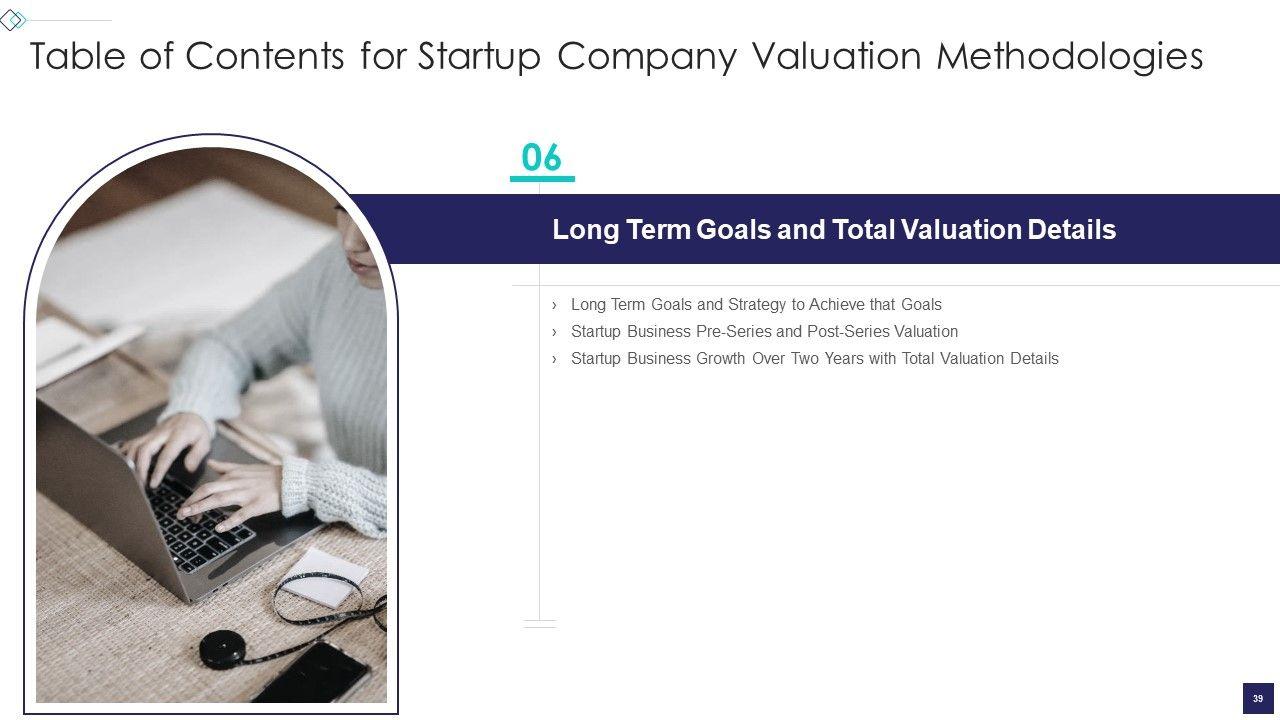 Table of Contents for Startup Company Valuation Methodologies

06

Long Term Goals and Total Valuation Details

› Long Term Goals and Strategy to Achieve that Goals
› Startup Business Pre-Series and Post-Series Valuation
› Startup Business Growth Over Two Years with Total Valuation Details

39